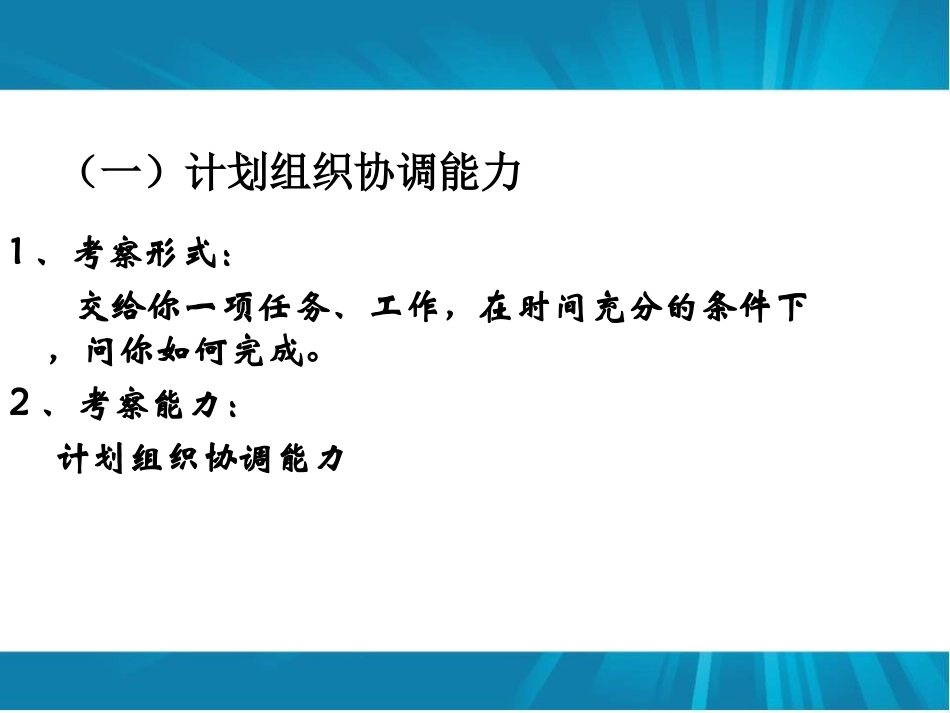 （一）计划组织协调能力

1、考察形式：

交给你一项任务、工作，在时间充分的条件下，问你如何完成。

2、考察能力：

计划组织协调能力